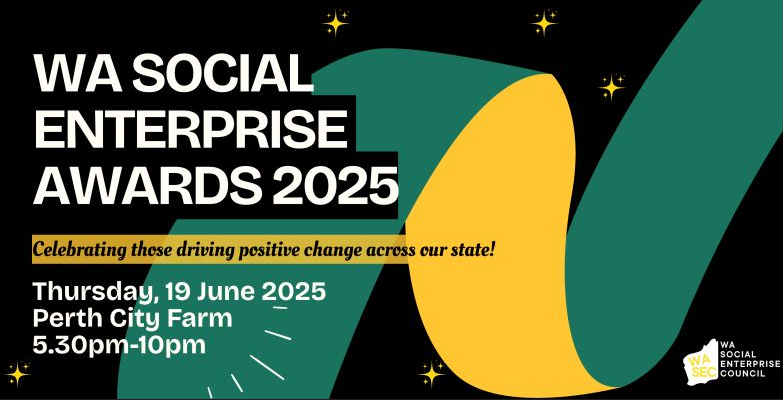 WA SOCIAL ENTERPRISE AWARDS 2025

Celebrating those driving positive change across our state!

Thursday, 19 June 2025
Perth City Farm
5.30pm-10pm

WA SEC
WA SOCIAL ENTERPRISE COUNCIL